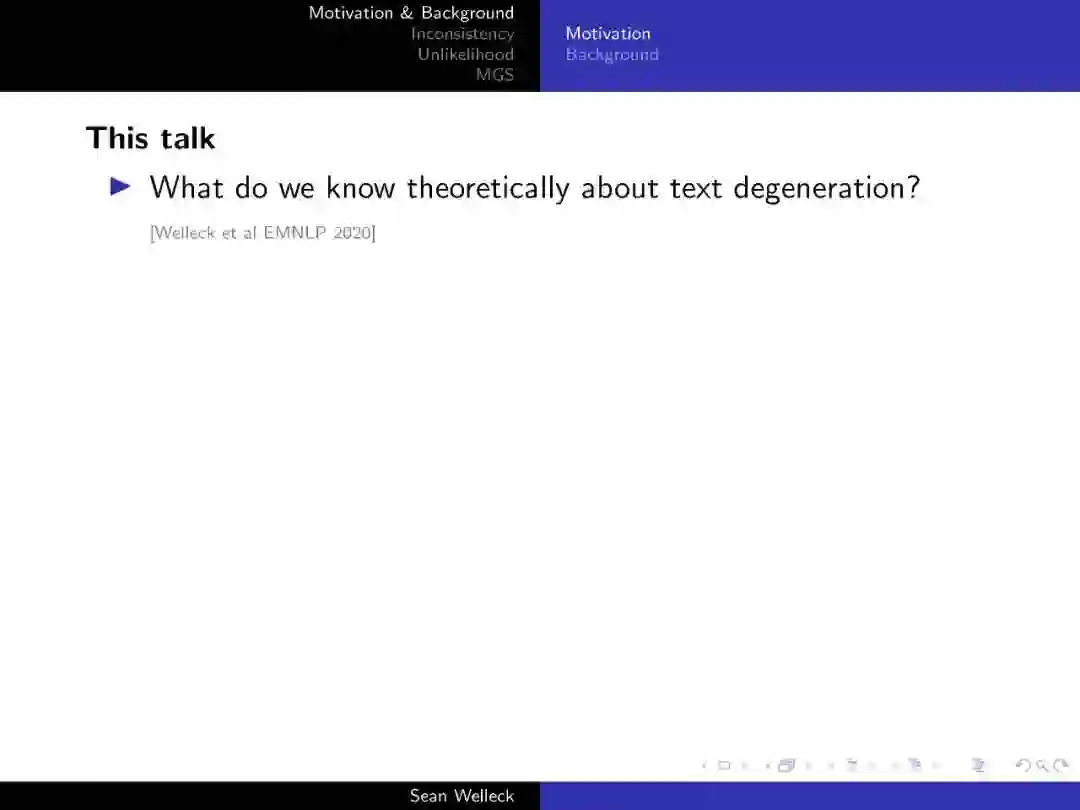 Motivation & Background
Inconsistency
Unlikelihood
MGS

Motivation
Background

This talk

▶ What do we know theoretically about text degeneration?

[Welleck et al EMNLP 2020]

Sean Welleck